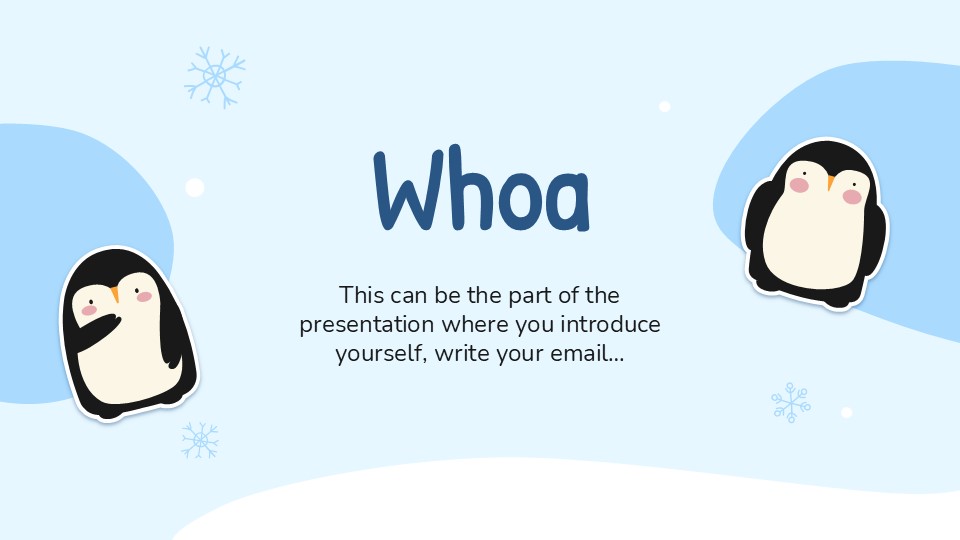 Whoa

This can be the part of the presentation where you introduce yourself, write your email...